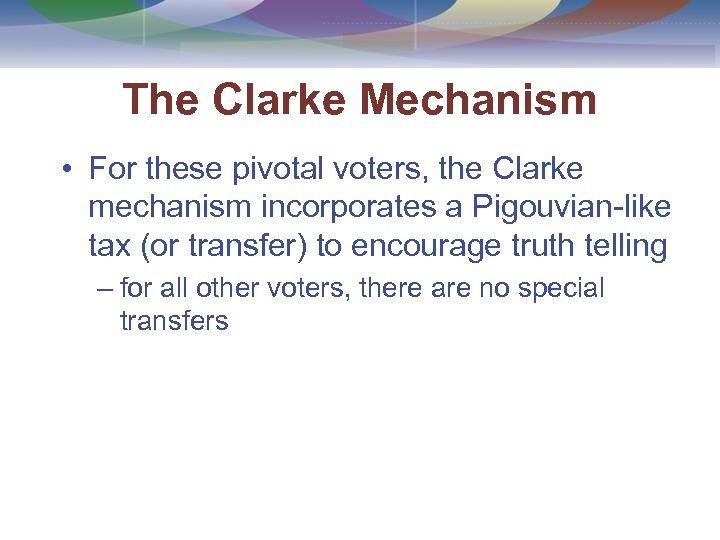 The Clarke Mechanism

• For these pivotal voters, the Clarke mechanism incorporates a Pigouvian-like tax (or transfer) to encourage truth telling

– for all other voters, there are no special transfers